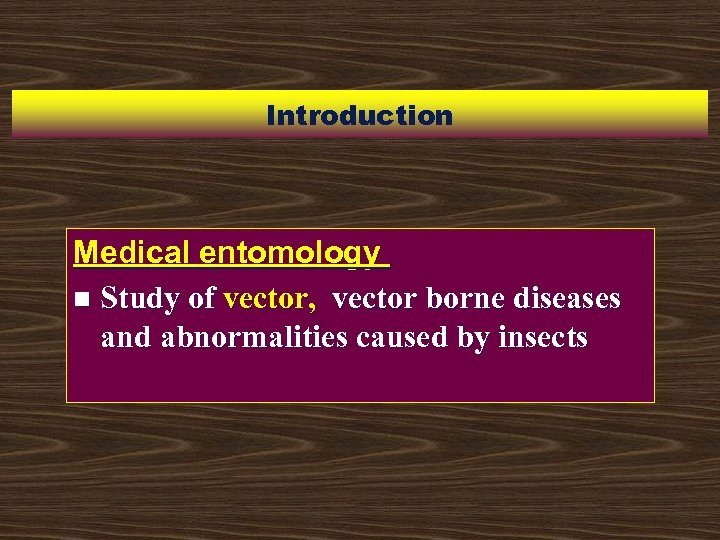 Introduction

Medical entomology

■ Study of vector, vector borne diseases and abnormalities caused by insects